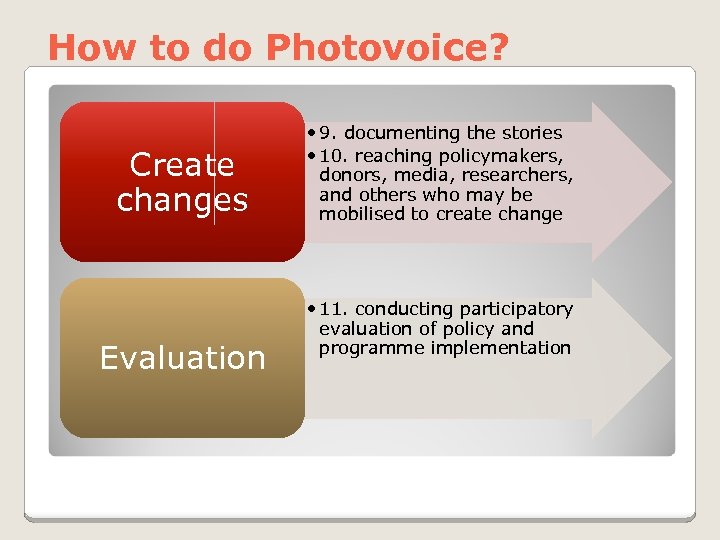 How to do Photovoice?

Create changes

• 9. documenting the stories
• 10. reaching policymakers, donors, media, researchers, and others who may be mobilised to create change

Evaluation

• 11. conducting participatory evaluation of policy and programme implementation